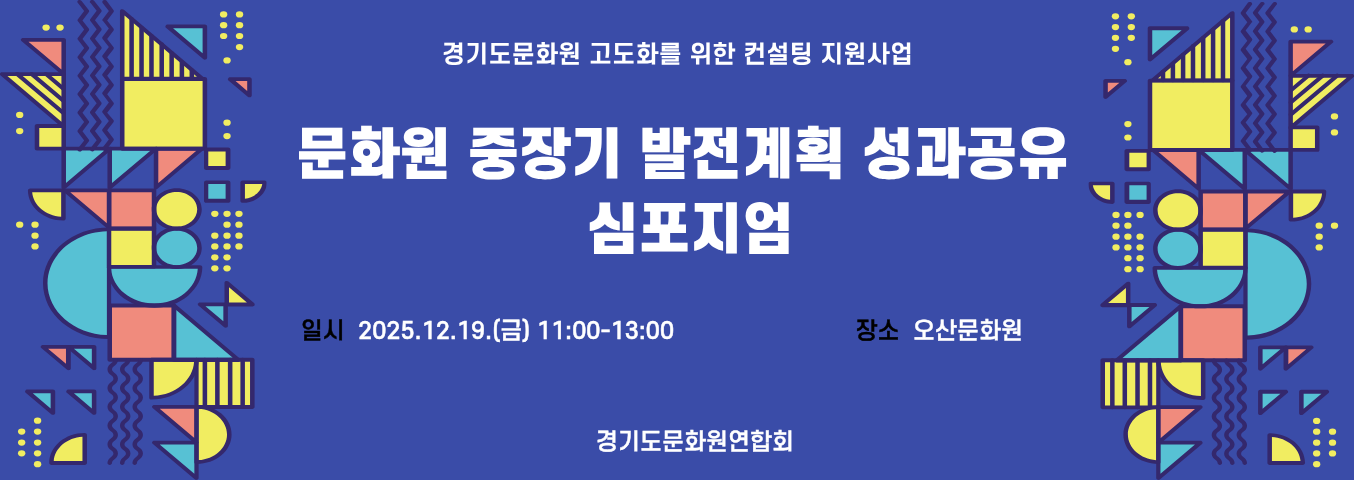 경기도문화원 고도화를 위한 컨설팅 지원사업

문화원 중장기 발전계획 성과공유 심포지엄

일시 2025.12.19.(금) 11:00-13:00

장소 오산문화원

경기도문화원연합회